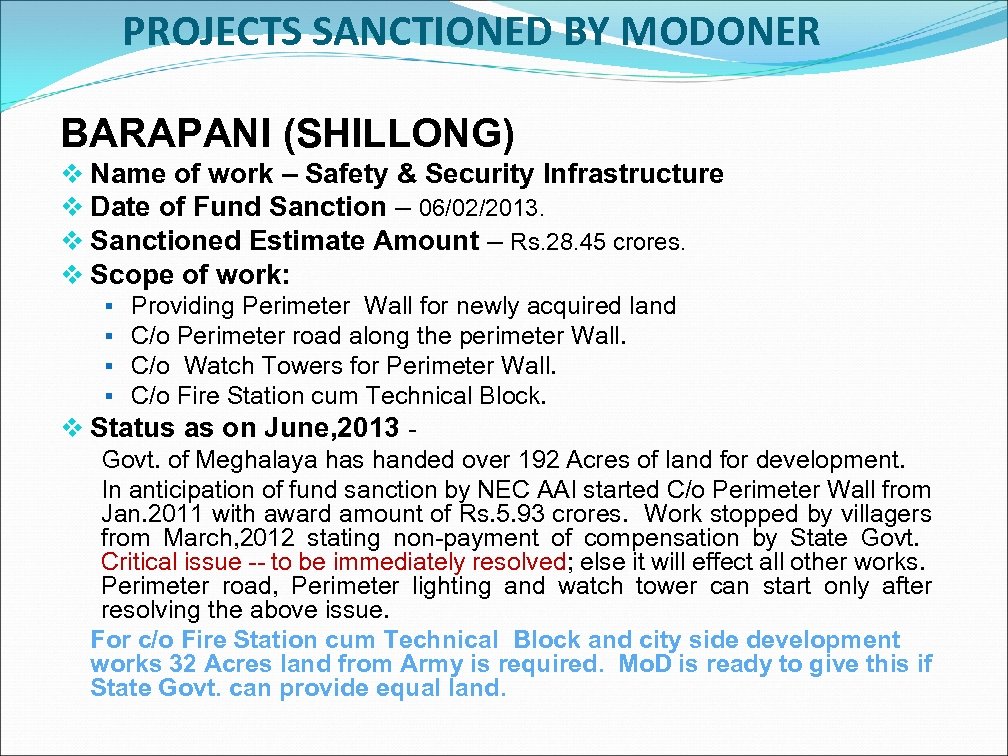 PROJECTS SANCTIONED BY MODONER

BARAPANI (SHILLONG)

❖ Name of work – Safety & Security Infrastructure
❖ Date of Fund Sanction – 06/02/2013.
❖ Sanctioned Estimate Amount – Rs.28.45 crores.
❖ Scope of work:
▪ Providing Perimeter Wall for newly acquired land
▪ C/o Perimeter road along the perimeter Wall.
▪ C/o Watch Towers for Perimeter Wall.
▪ C/o Fire Station cum Technical Block.
❖ Status as on June,2013 -

Govt. of Meghalaya has handed over 192 Acres of land for development.

In anticipation of fund sanction by NEC AAI started C/o Perimeter Wall from Jan.2011 with award amount of Rs.5.93 crores. Work stopped by villagers from March,2012 stating non-payment of compensation by State Govt. Critical issue -- to be immediately resolved; else it will effect all other works. Perimeter road, Perimeter lighting and watch tower can start only after resolving the above issue.

For c/o Fire Station cum Technical Block and city side development works 32 Acres land from Army is required. MoD is ready to give this if State Govt. can provide equal land.